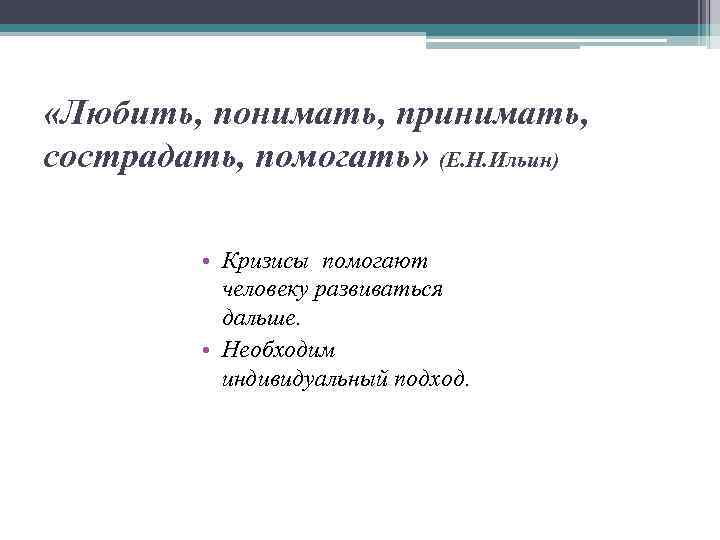 «Любить, понимать, принимать, сострадать, помогать» (Е.Н.Ильин)

• Кризисы помогают человеку развиваться дальше.
• Необходим индивидуальный подход.